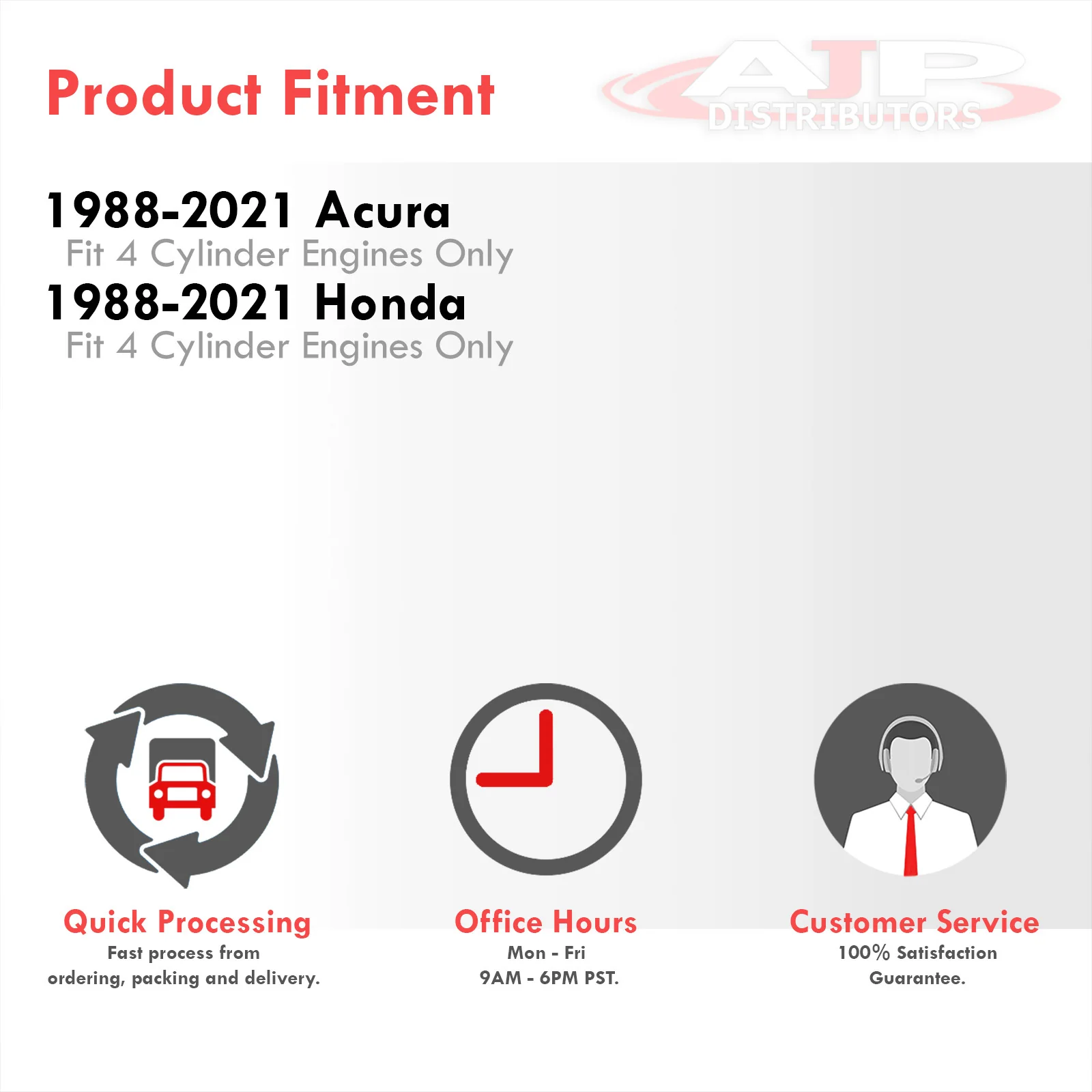 Product Fitment

AJP DISTRIBUTORS

1988-2021 Acura
Fit 4 Cylinder Engines Only
1988-2021 Honda
Fit 4 Cylinder Engines Only

Quick Processing
Fast process from ordering, packing and delivery.

Office Hours
Mon - Fri
9AM - 6PM PST.

Customer Service
100% Satisfaction Guarantee.